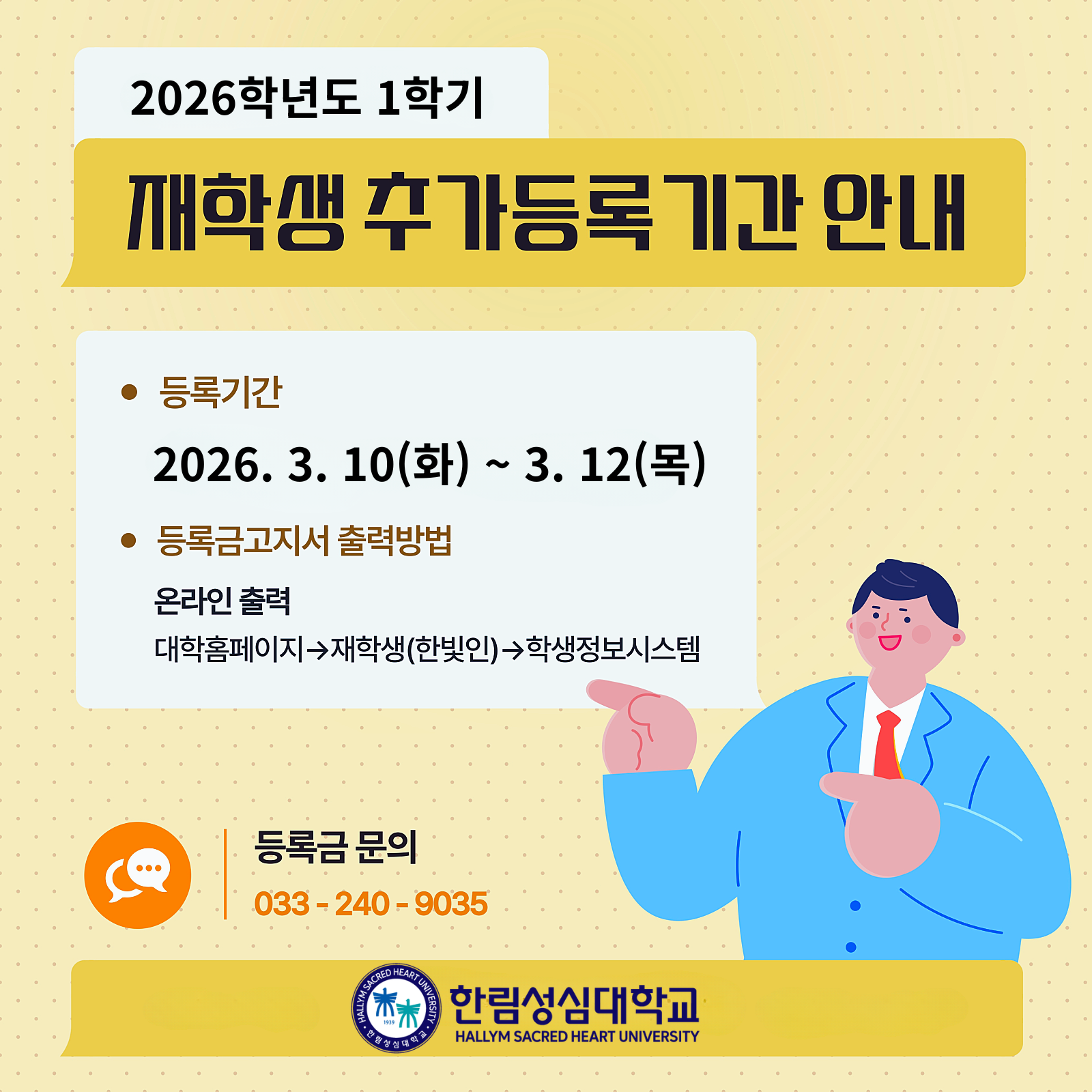 2026학년도 1학기

재학생 추가등록기간 안내

• 등록기간

2026. 3. 10(화) ~ 3. 12(목)

• 등록금고지서 출력방법

온라인 출력

대학홈페이지→재학생(한빛인)→학생정보시스템

등록금 문의

033 - 240 - 9035

HALLYM SACRED HEART UNIVERSITY 1939 한림성심대학교

한림성심대학교
HALLYM SACRED HEART UNIVERSITY